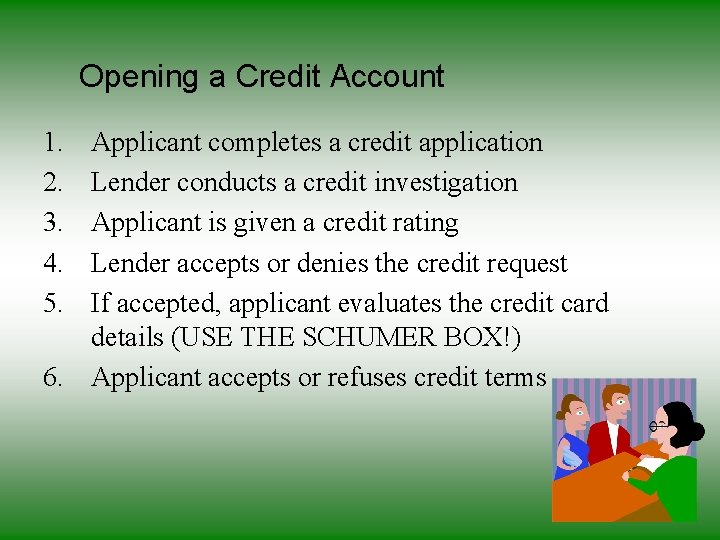 Opening a Credit Account

1. Applicant completes a credit application
2. Lender conducts a credit investigation
3. Applicant is given a credit rating
4. Lender accepts or denies the credit request
5. If accepted, applicant evaluates the credit card details (USE THE SCHUMER BOX!)
6. Applicant accepts or refuses credit terms